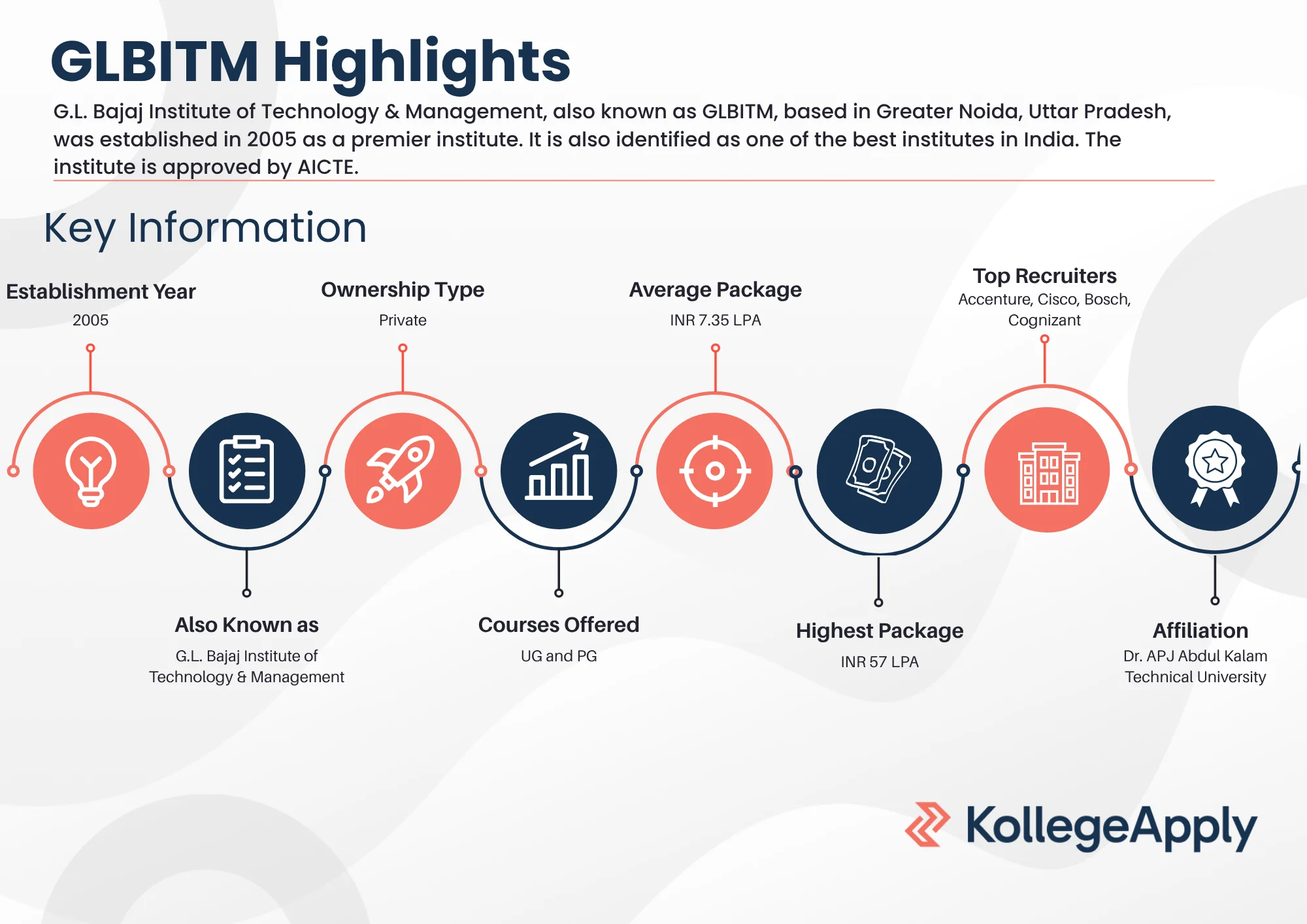 GLBITM Highlights

G.L. Bajaj Institute of Technology & Management, also known as GLBITM, based in Greater Noida, Uttar Pradesh, was established in 2005 as a premier institute. It is also identified as one of the best institutes in India. The institute is approved by AICTE.

Key Information

Establishment Year
2005

Ownership Type
Private

Average Package
INR 7.35 LPA

Top Recruiters
Accenture, Cisco, Bosch, Cognizant

Also Known as
G.L. Bajaj Institute of Technology & Management

Courses Offered
UG and PG

Highest Package
INR 57 LPA

Affiliation
Dr. APJ Abdul Kalam Technical University

KollegeApply